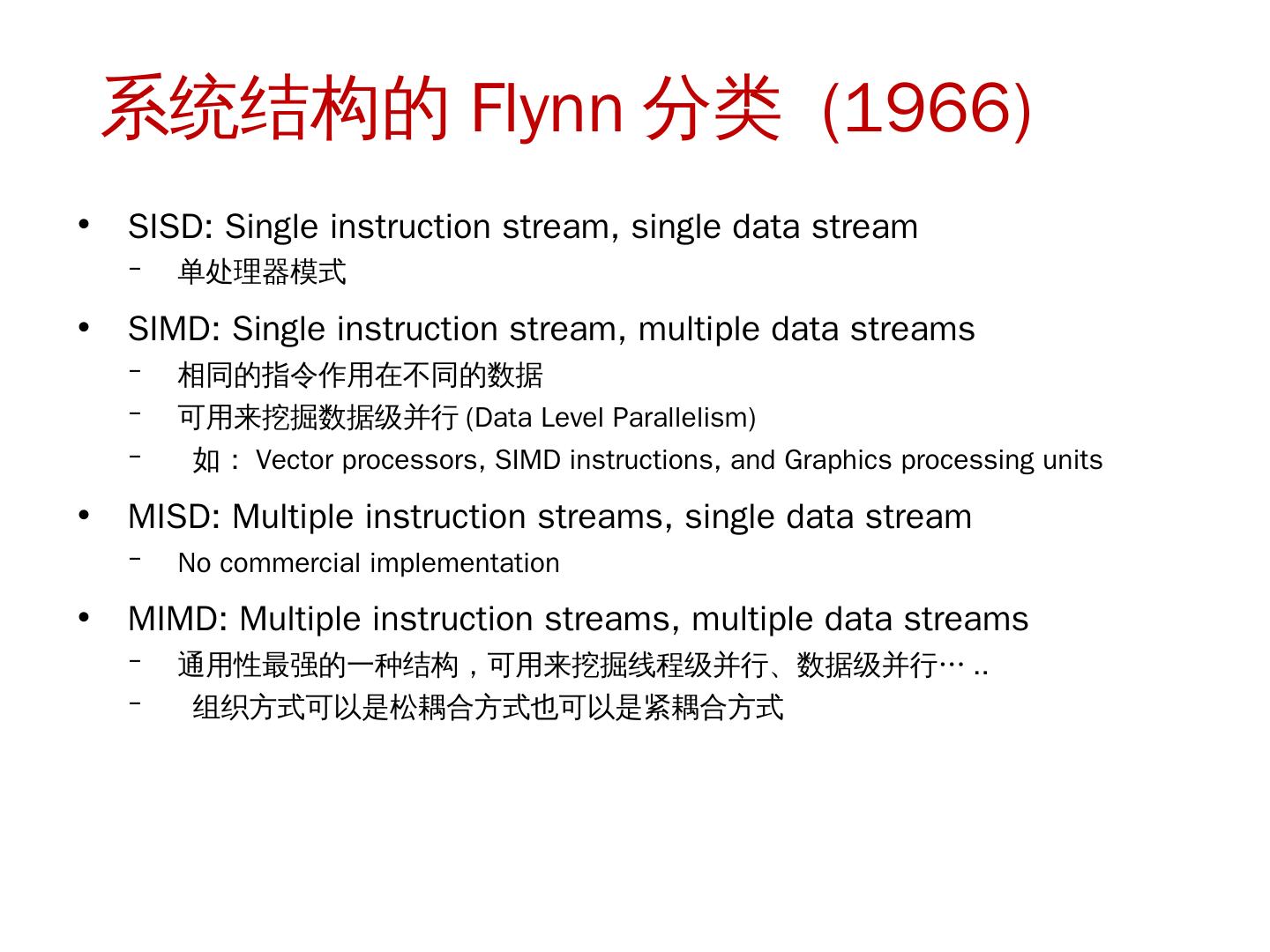 系统结构的 Flynn 分类 (1966)

• SISD: Single instruction stream, single data stream
 – 单处理器模式

• SIMD: Single instruction stream, multiple data streams
 – 相同的指令作用在不同的数据
 – 可用来挖掘数据级并行 (Data Level Parallelism)
 – 如： Vector processors, SIMD instructions, and Graphics processing units

• MISD: Multiple instruction streams, single data stream
 – No commercial implementation

• MIMD: Multiple instruction streams, multiple data streams
 – 通用性最强的一种结构，可用来挖掘线程级并行、数据级并行… ..
 – 组织方式可以是松耦合方式也可以是紧耦合方式